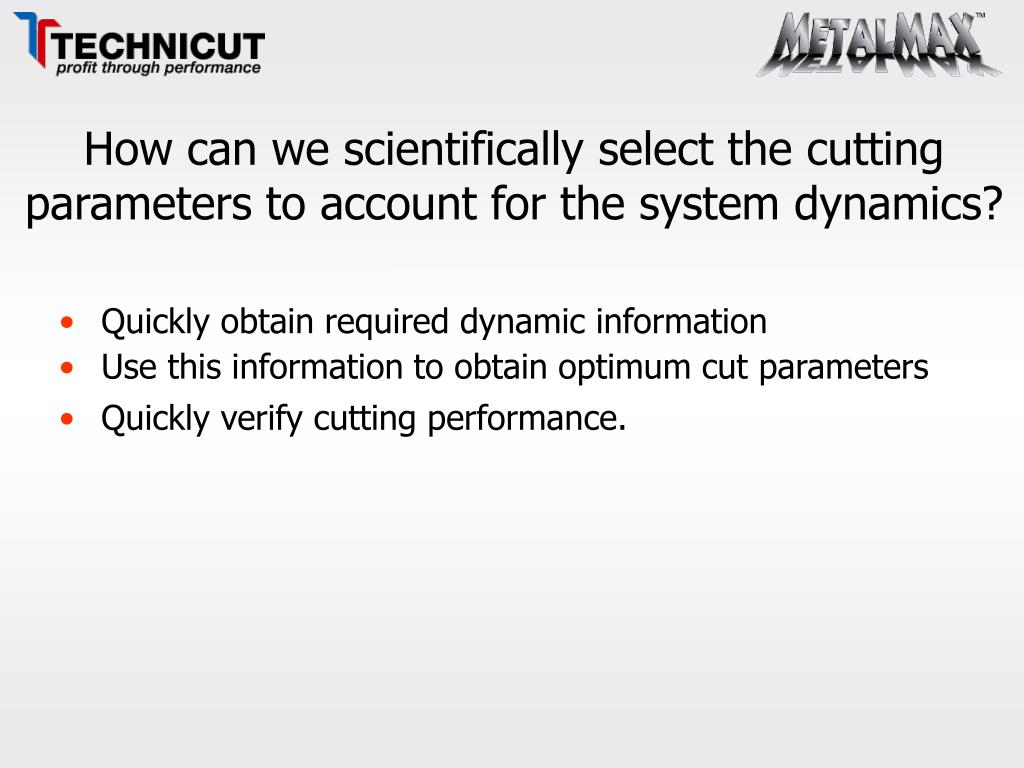 TECHNICUT
profit through performance

METALMAX™

How can we scientifically select the cutting parameters to account for the system dynamics?

• Quickly obtain required dynamic information
• Use this information to obtain optimum cut parameters
• Quickly verify cutting performance.